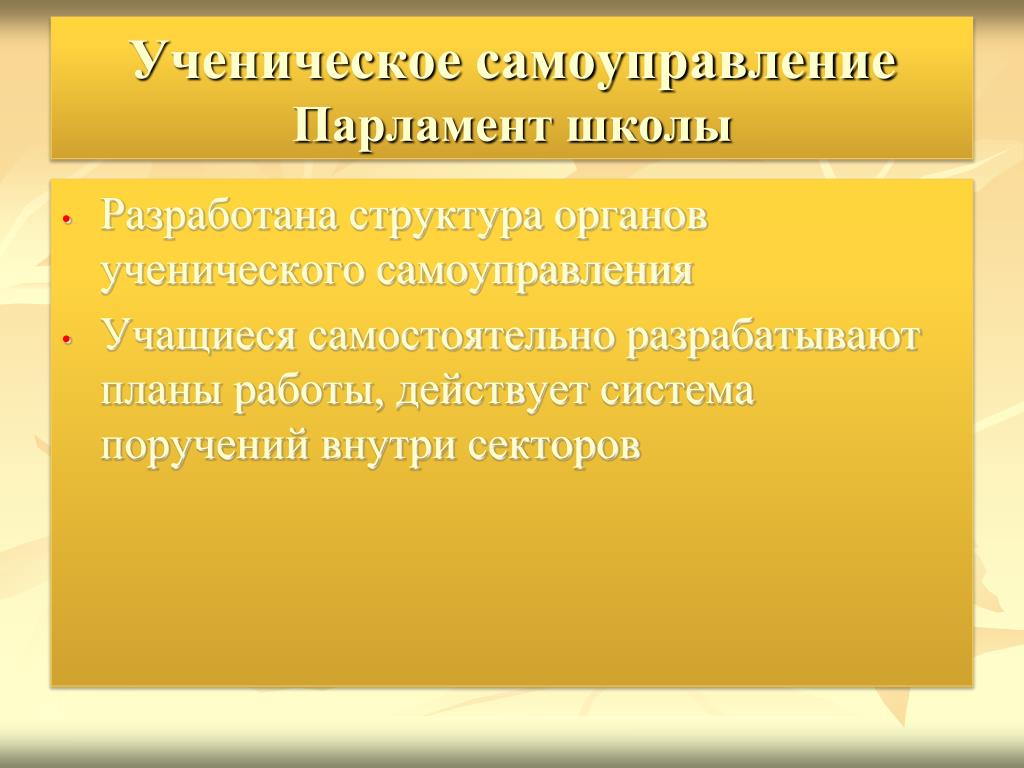 Ученическое самоуправление
Парламент школы

• Разработана структура органов ученического самоуправления

• Учащиеся самостоятельно разрабатывают планы работы, действует система поручений внутри секторов